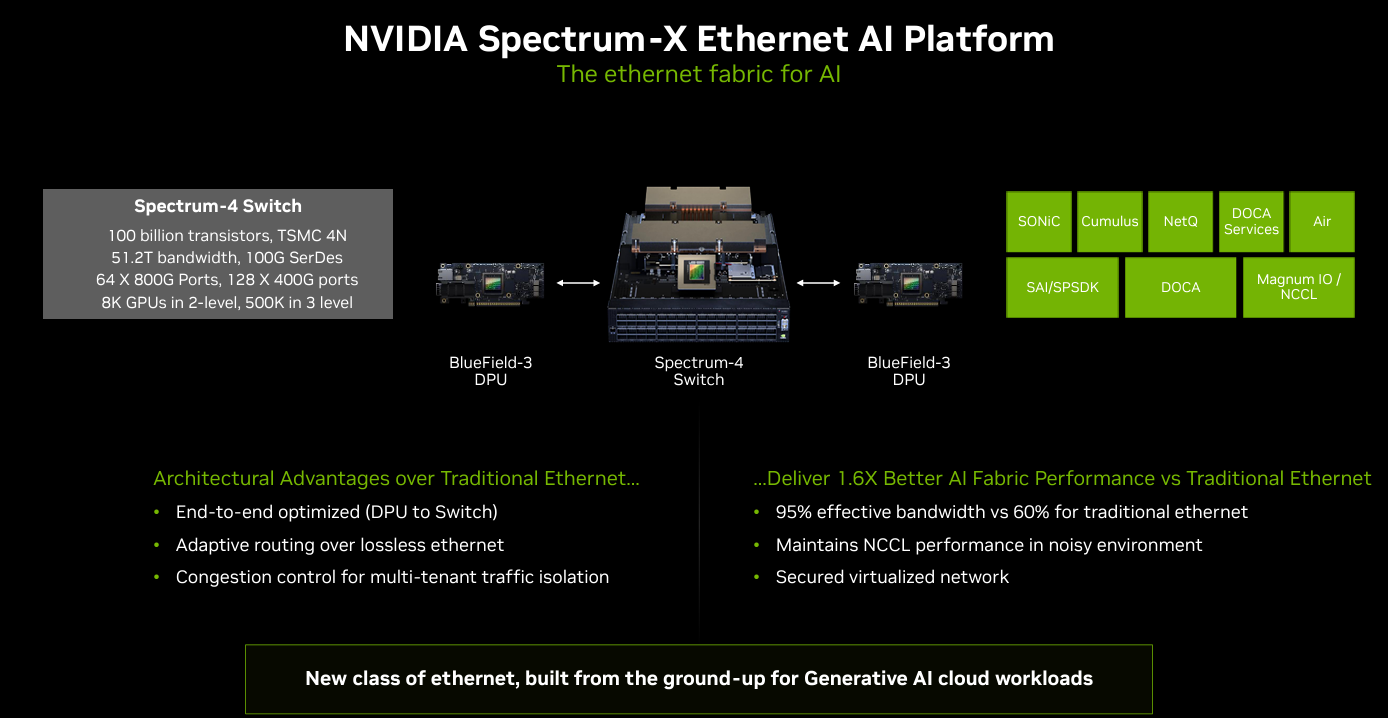 NVIDIA Spectrum-X Ethernet AI Platform
The ethernet fabric for AI

Spectrum-4 Switch
100 billion transistors, TSMC 4N
51.2T bandwidth, 100G SerDes
64 X 800G Ports, 128 X 400G ports
8K GPUs in 2-level, 500K in 3 level

BlueField-3 DPU

Spectrum-4 Switch

BlueField-3 DPU

SONiC
Cumulus
NetQ
DOCA Services
Air
SAI/SPSDK
DOCA
Magnum IO / NCCL

Architectural Advantages over Traditional Ethernet...
• End-to-end optimized (DPU to Switch)
• Adaptive routing over lossless ethernet
• Congestion control for multi-tenant traffic isolation

...Deliver 1.6X Better AI Fabric Performance vs Traditional Ethernet
• 95% effective bandwidth vs 60% for traditional ethernet
• Maintains NCCL performance in noisy environment
• Secured virtualized network

New class of ethernet, built from the ground-up for Generative AI cloud workloads